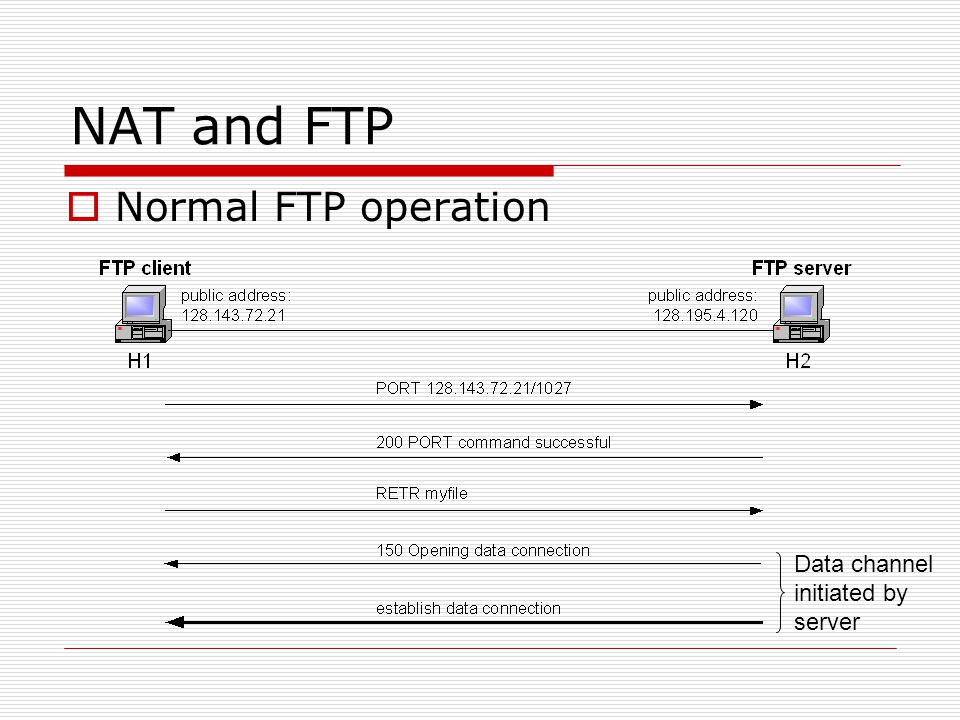 NAT and FTP

Normal FTP operation

FTP client

public address:
128.143.72.21

H1

FTP server

public address:
128.195.4.120

H2

PORT 128.143.72.21/1027

200 PORT command successful

RETR myfile

150 Opening data connection

establish data connection

Data channel initiated by server